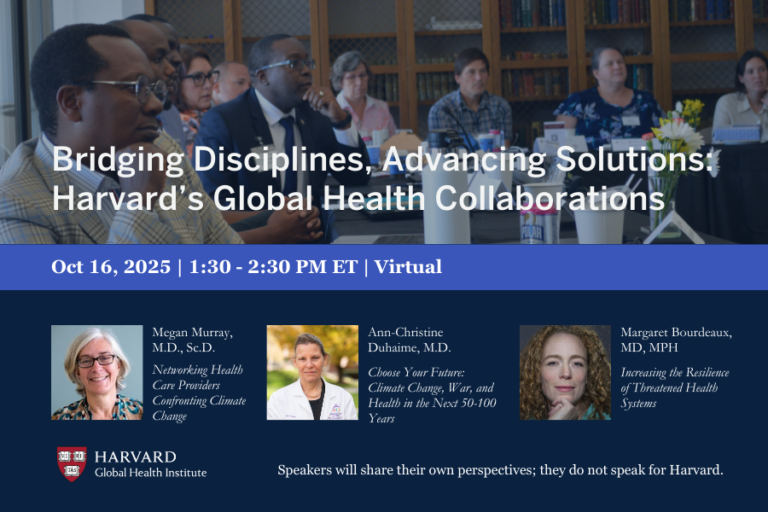 Bridging Disciplines, Advancing Solutions: Harvard's Global Health Collaborations

Oct 16, 2025 | 1:30 - 2:30 PM ET | Virtual

Megan Murray, M.D., Sc.D.

Networking Health Care Providers Confronting Climate Change

Ann-Christine Duhaime, M.D.

Choose Your Future: Climate Change, War, and Health in the Next 50-100 Years

Margaret Bourdeaux, MD, MPH

Increasing the Resilience of Threatened Health Systems

HARVARD
Global Health Institute

Speakers will share their own perspectives; they do not speak for Harvard.